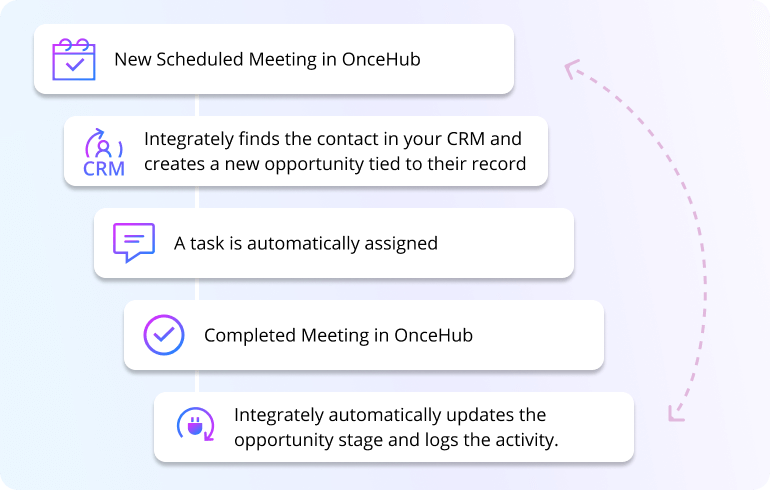 New Scheduled Meeting in OnceHub

CRM

Integrately finds the contact in your CRM and creates a new opportunity tied to their record

A task is automatically assigned

Completed Meeting in OnceHub

Integrately automatically updates the opportunity stage and logs the activity.